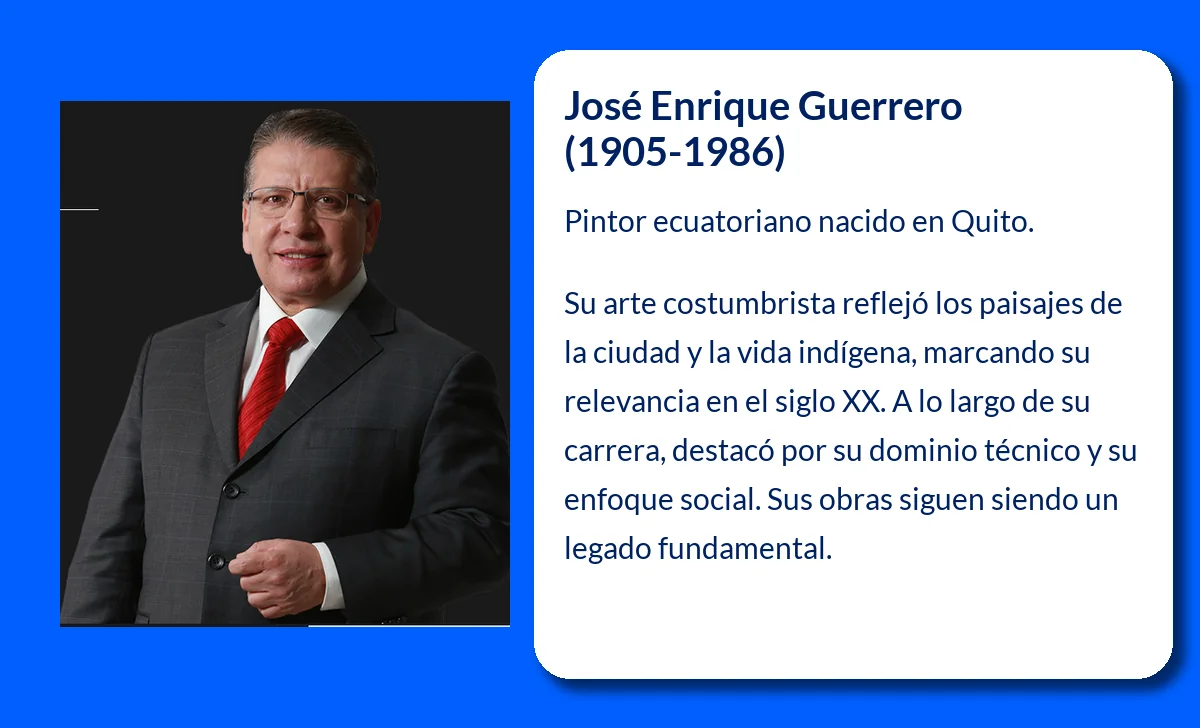 José Enrique Guerrero (1905-1986)

Pintor ecuatoriano nacido en Quito.

Su arte costumbrista reflejó los paisajes de la ciudad y la vida indígena, marcando su relevancia en el siglo XX. A lo largo de su carrera, destacó por su dominio técnico y su enfoque social. Sus obras siguen siendo un legado fundamental.